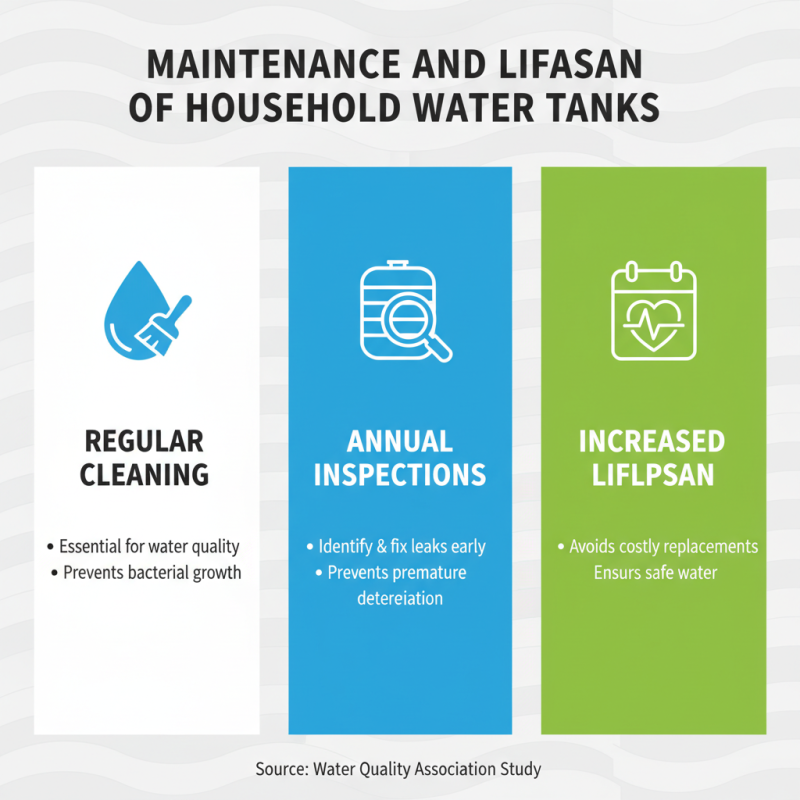 MAINTENANCE AND LIFASAN OF HOUSEHOLD WATER TANKS

REGULAR CLEANING

• Essential for water quality
• Prevents bacterial growth

ANNUAL INSPECTIONS

• Identify & fix leaks early
• Prevents premature detereiation

INCREASED LIFLPSAN

• Avoids costly replacements
Ensurs safe water

Source: Water Quality Association Study